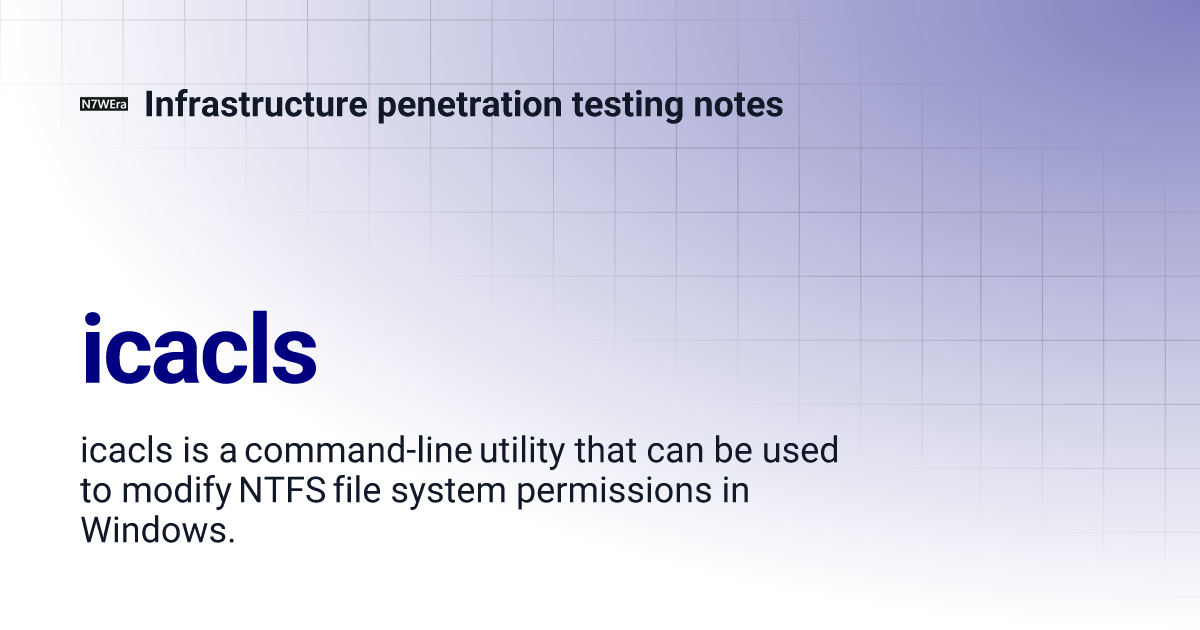 N7WEra Infrastructure penetration testing notes

icacls

icacls is a command-line utility that can be used to modify NTFS file system permissions in Windows.